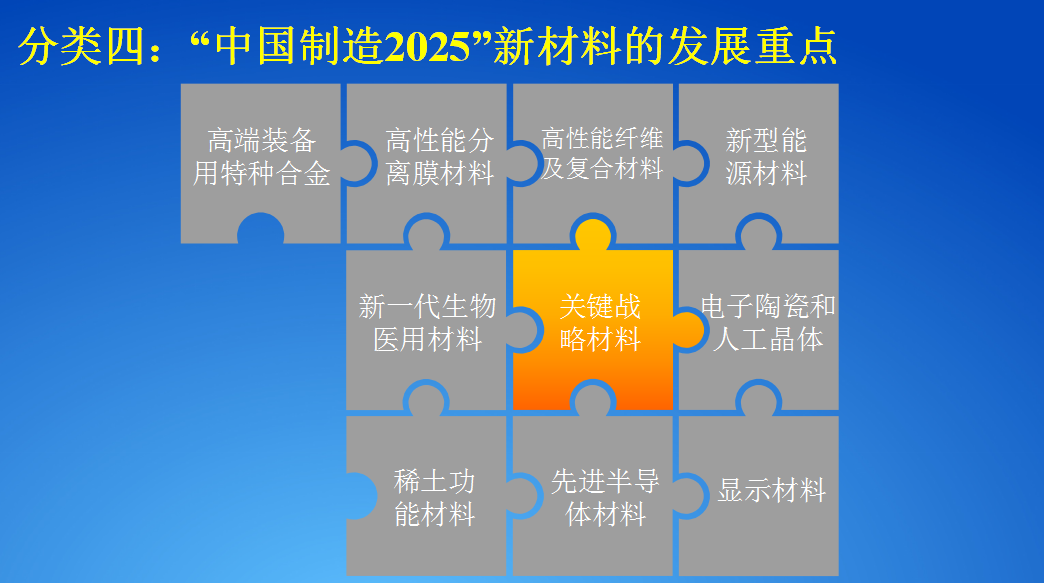 分类四：“中国制造2025”新材料的发展重点

高端装备用特种合金

高性能分离膜材料

高性能纤维及复合材料

新型能源材料

新一代生物医用材料

关键战略材料

电子陶瓷和人工晶体

稀土功能材料

先进半导体材料

显示材料